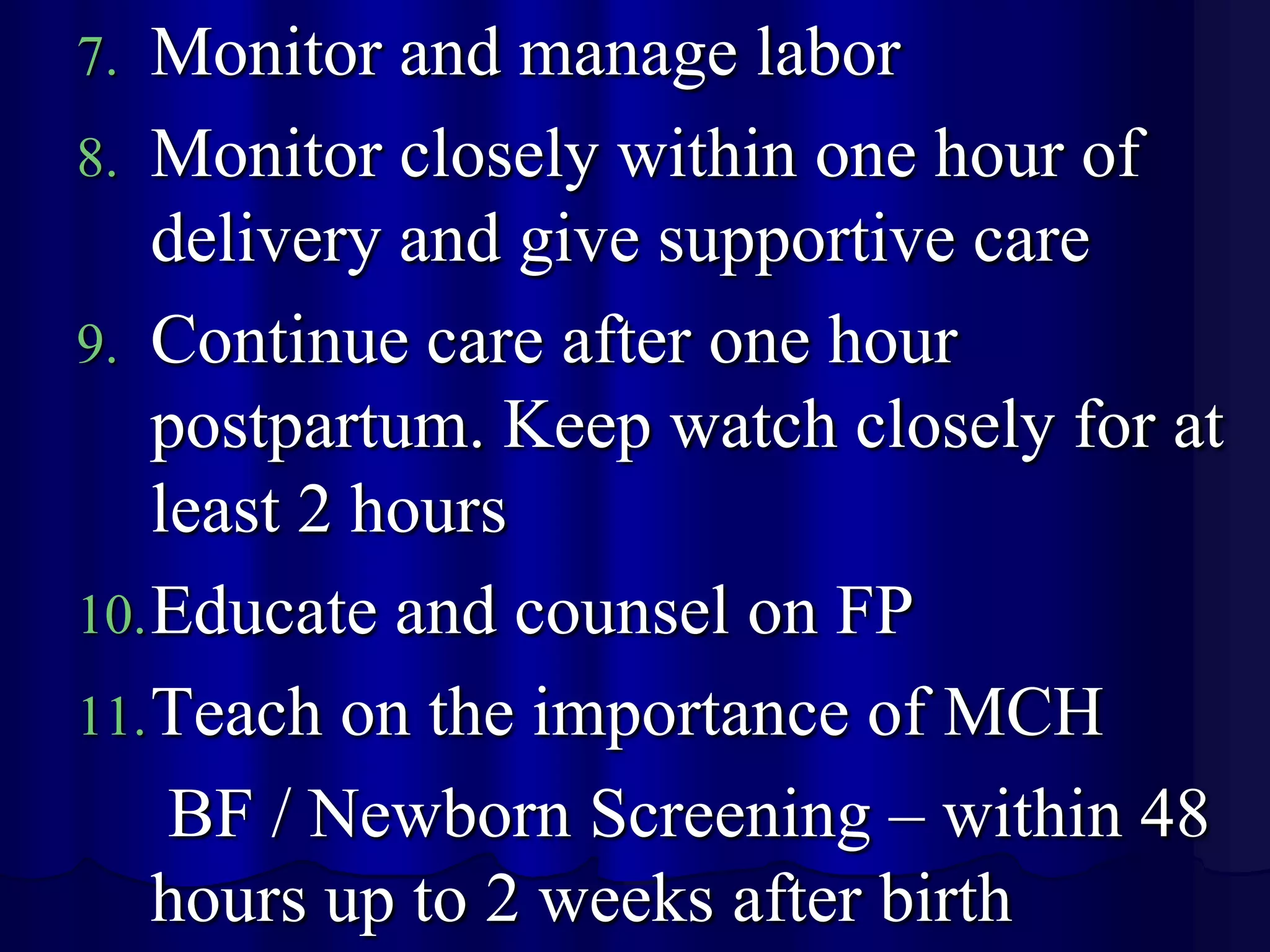 7. Monitor and manage labor

8. Monitor closely within one hour of delivery and give supportive care

9. Continue care after one hour postpartum. Keep watch closely for at least 2 hours

10. Educate and counsel on FP

11. Teach on the importance of MCH

BF / Newborn Screening – within 48 hours up to 2 weeks after birth